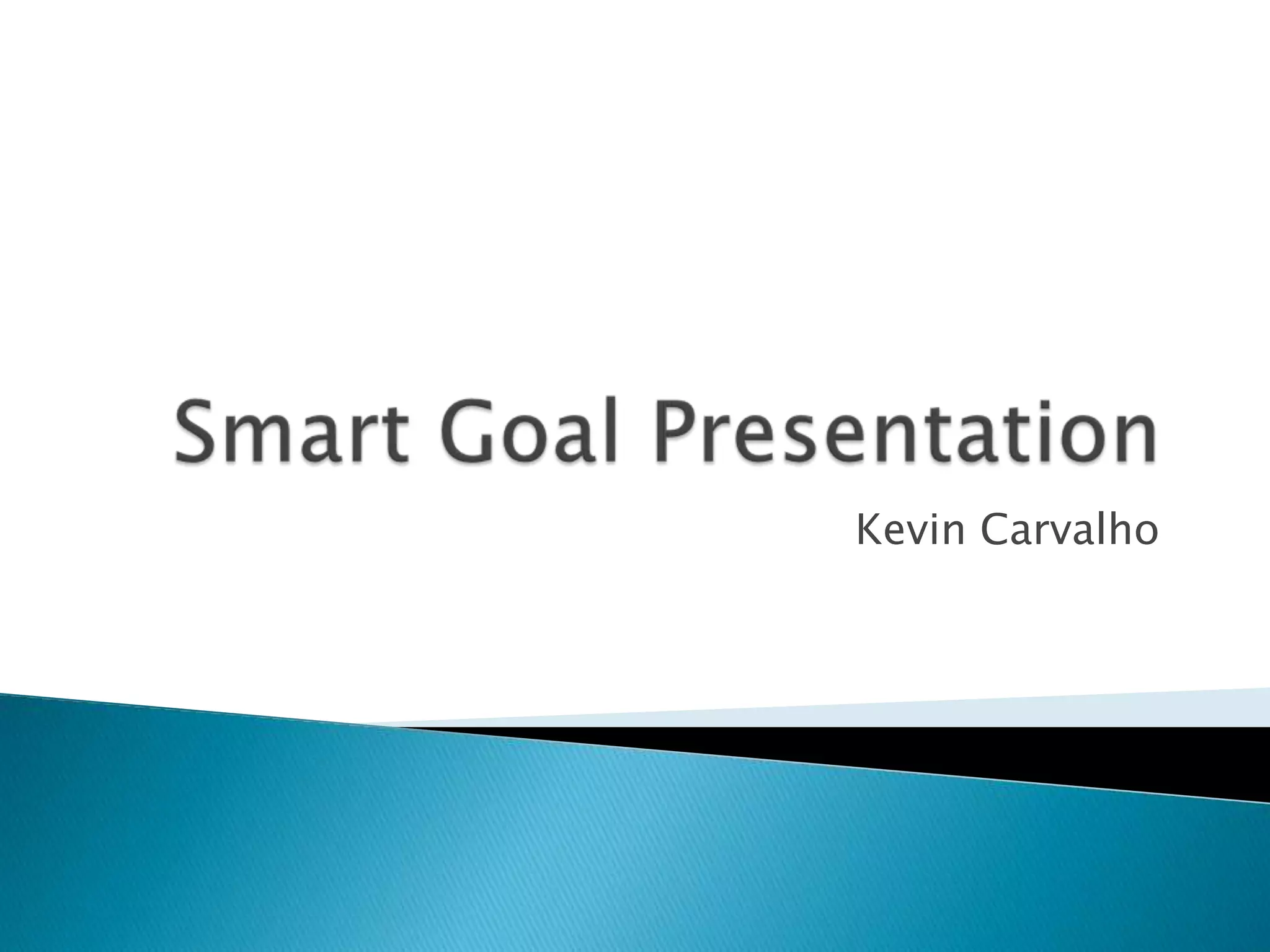 Smart Goal Presentation

Kevin Carvalho